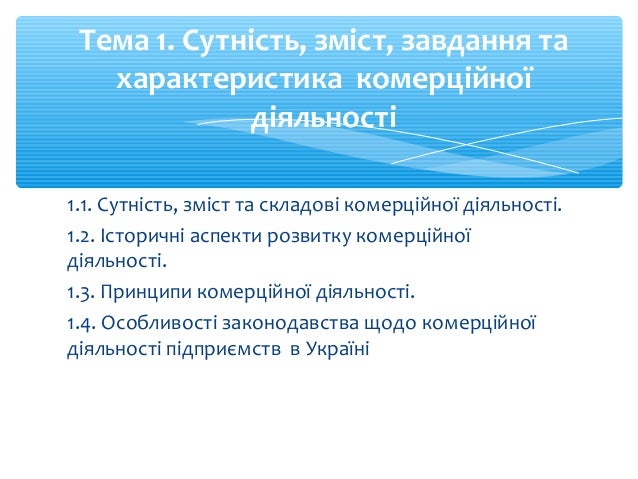 Тема 1. Сутність, зміст, завдання та характеристика комерційної діяльності

1.1. Сутність, зміст та складові комерційної діяльності.

1.2. Історичні аспекти розвитку комерційної діяльності.

1.3. Принципи комерційної діяльності.

1.4. Особливості законодавства щодо комерційної діяльності підприємств в Україні